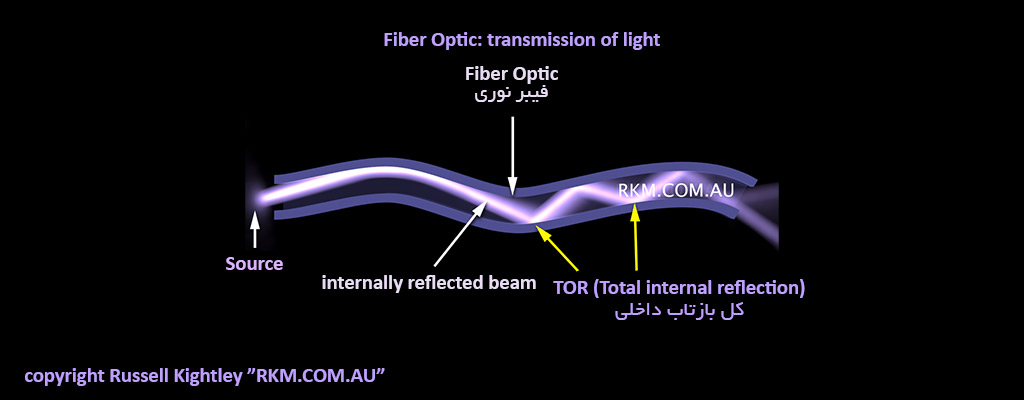 Fiber Optic: transmission of light

Fiber Optic
فیبر نوری

RKM.COM.AU

Source

internally reflected beam

TOR (Total internal reflection)
کل بازتاب داخلی

copyright Russell Kightley "RKM.COM.AU"